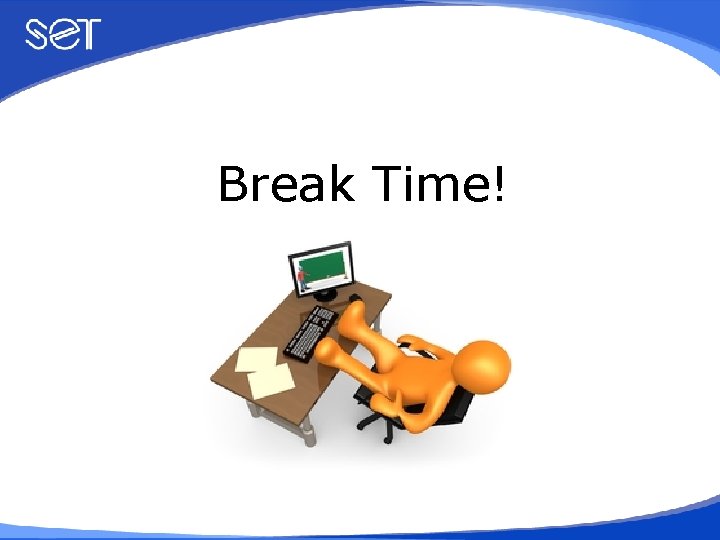 SET

Break Time!